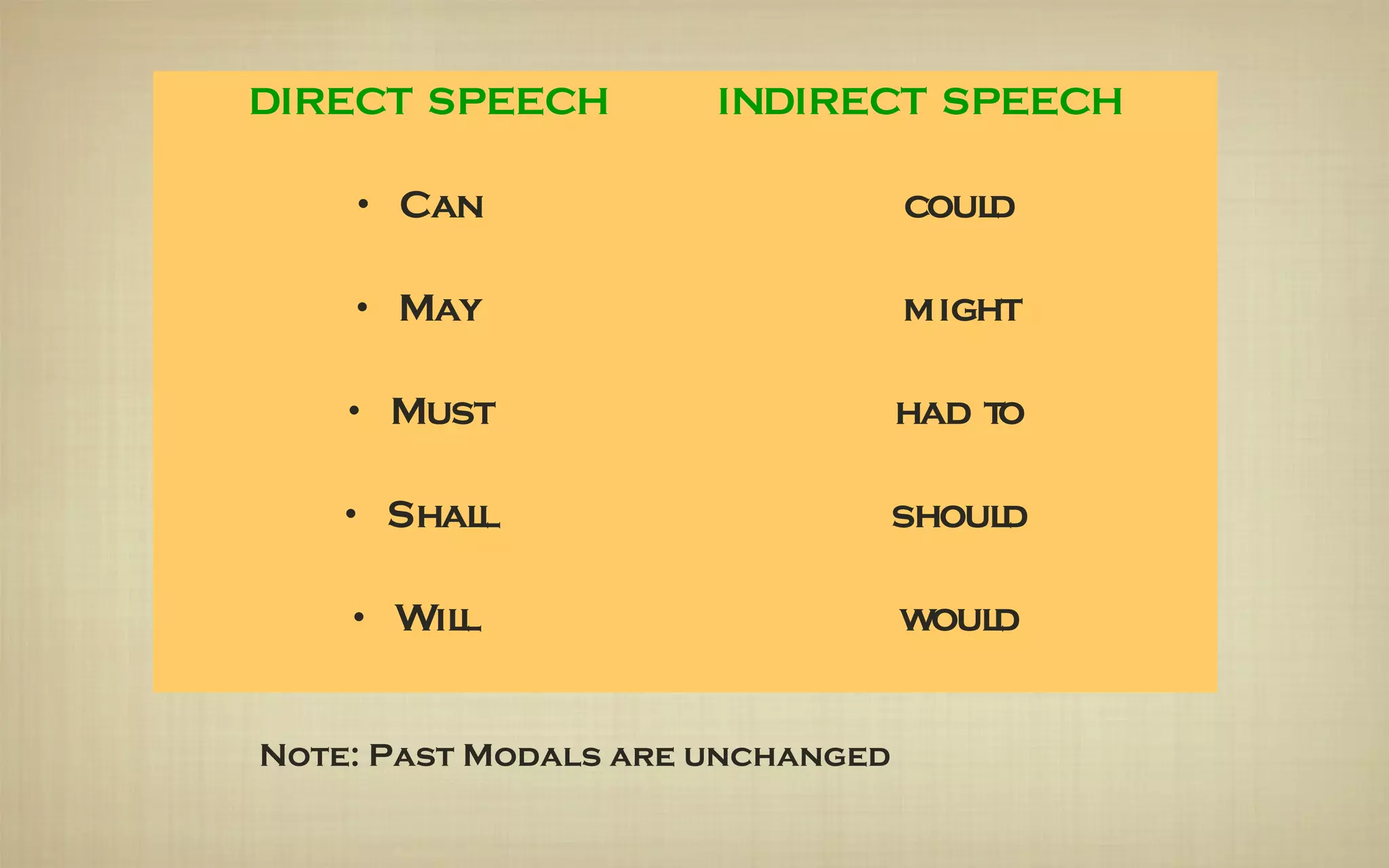 | DIRECT SPEECH | INDIRECT SPEECH |
|---|---|
| • Can | could |
| • May | might |
| • Must | had to |
| • Shall | should |
| • Will | would |

Note: Past Modals are unchanged